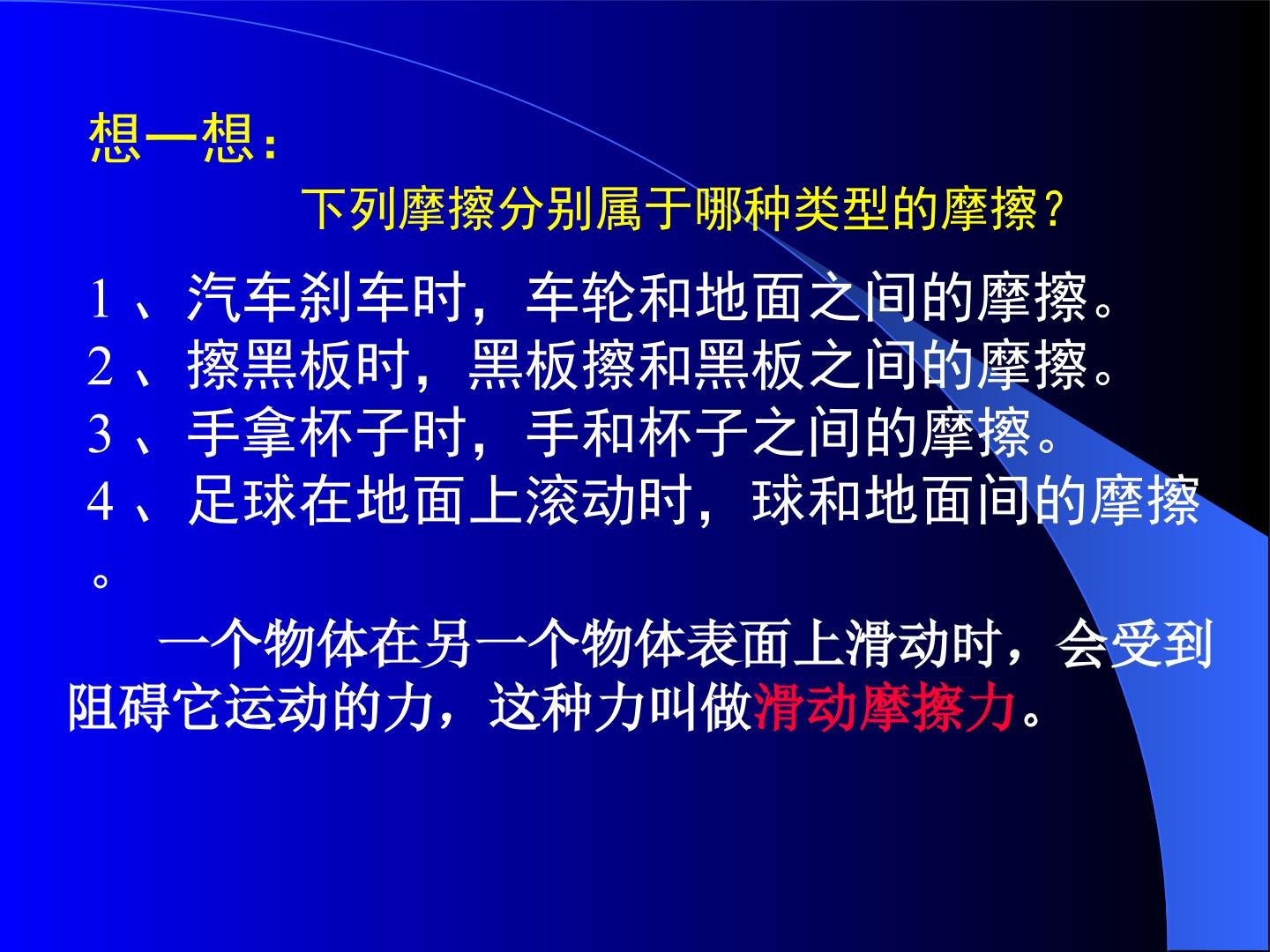 想一想：

下列摩擦分别属于哪种类型的摩擦？

1、汽车刹车时，车轮和地面之间的摩擦。
2、擦黑板时，黑板擦和黑板之间的摩擦。
3、手拿杯子时，手和杯子之间的摩擦。
4、足球在地面上滚动时，球和地面间的摩擦。

一个物体在另一个物体表面上滑动时，会受到阻碍它运动的力，这种力叫做滑动摩擦力。